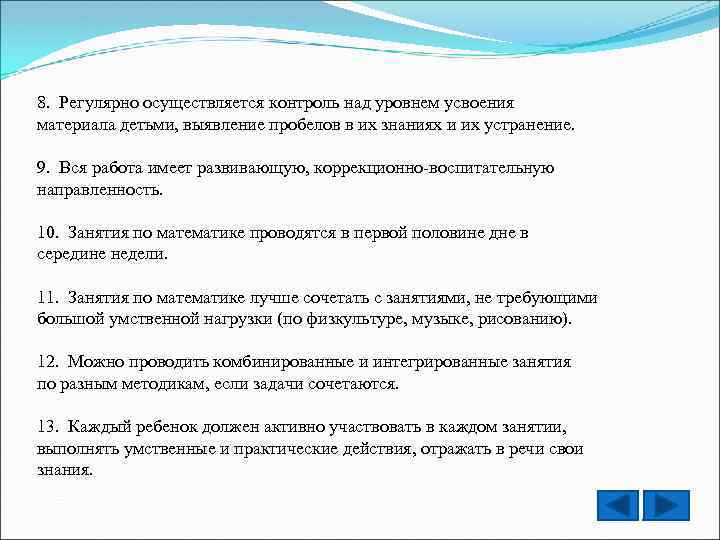 8. Регулярно осуществляется контроль над уровнем усвоения материала детьми, выявление пробелов в их знаниях и их устранение.

9. Вся работа имеет развивающую, коррекционно-воспитательную направленность.

10. Занятия по математике проводятся в первой половине дне в середине недели.

11. Занятия по математике лучше сочетать с занятиями, не требующими большой умственной нагрузки (по физкультуре, музыке, рисованию).

12. Можно проводить комбинированные и интегрированные занятия по разным методикам, если задачи сочетаются.

13. Каждый ребенок должен активно участвовать в каждом занятии, выполнять умственные и практические действия, отражать в речи свои знания.